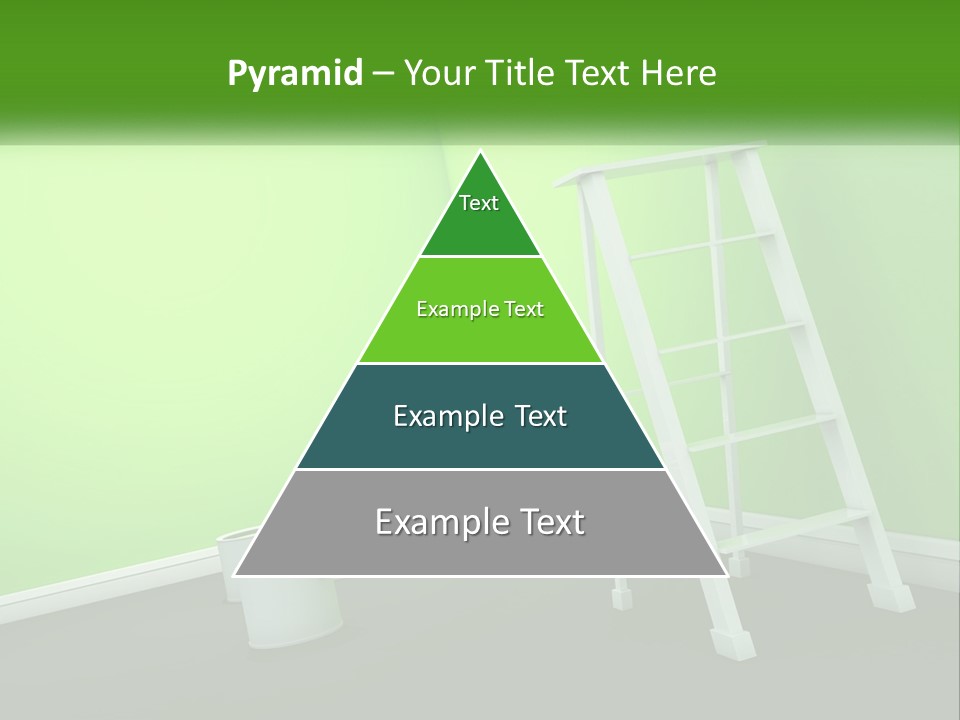 Pyramid – Your Title Text Here

Text

Example Text

Example Text

Example Text